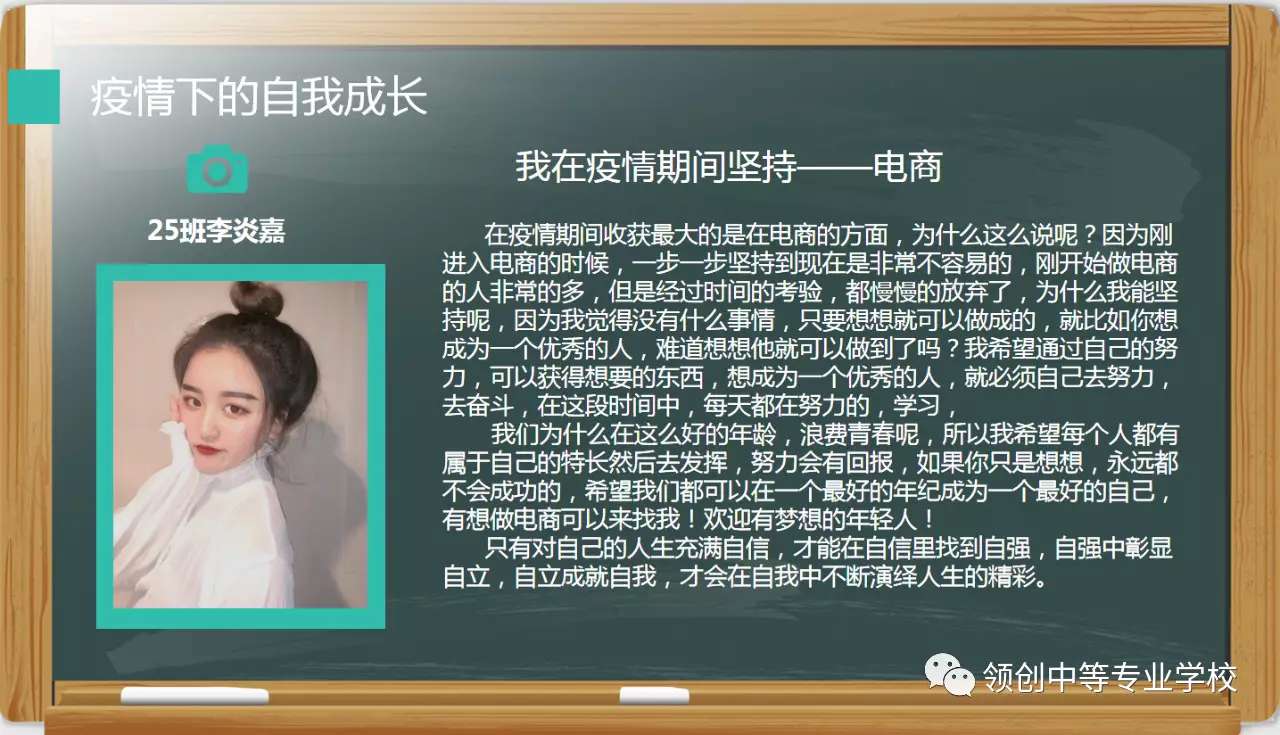 疫情下的自我成长

25班李炎嘉

我在疫情期间坚持——电商

在疫情期间收获最大的是在电商的方面，为什么这么说呢？因为刚进入电商的时候，一步一步坚持到现在是非常不容易的，刚开始做电商的人非常的多，但是经过时间的考验，都慢慢的放弃了，为什么我能坚持呢，因为我觉得没有什么事情，只要想想就可以做成的，就比如你想成为一个优秀的人，难道想想他就可以做到了吗？我希望通过自己的努力，可以获得想要的东西，想成为一个优秀的人，就必须自己去努力，去奋斗，在这段时间中，每天都在努力的，学习，

我们为什么在这么好的年龄，浪费青春呢，所以我希望每个人都有属于自己的特长然后去发挥，努力会有回报，如果你只是想想，永远都不会成功的，希望我们都可以在一个最好的年纪成为一个最好的自己，有想做电商可以来找我！欢迎有梦想的年轻人！

只有对自己的人生充满自信，才能在自信里找到自强，自强中彰显自立，自立成就自我，才会在自我中不断演绎人生的精彩。

领创中等专业学校